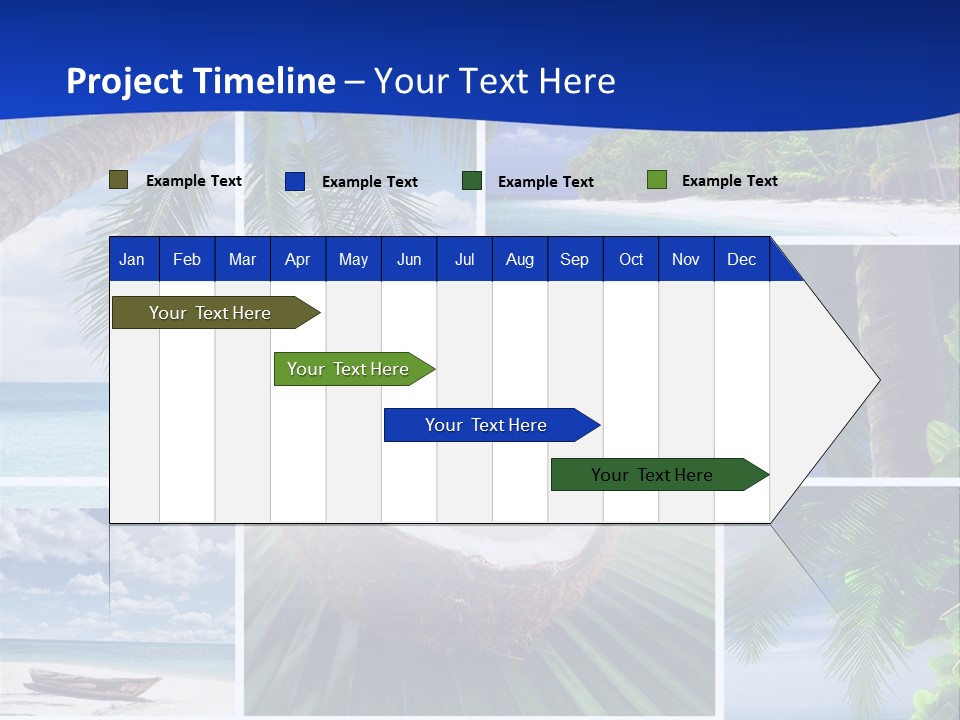 Project Timeline – Your Text Here

Example Text Example Text Example Text Example Text

| Jan | Feb | Mar | Apr | May | Jun | Jul | Aug | Sep | Oct | Nov | Dec |
|---|---|---|---|---|---|---|---|---|---|---|---|

Your Text Here

Your Text Here

Your Text Here

Your Text Here